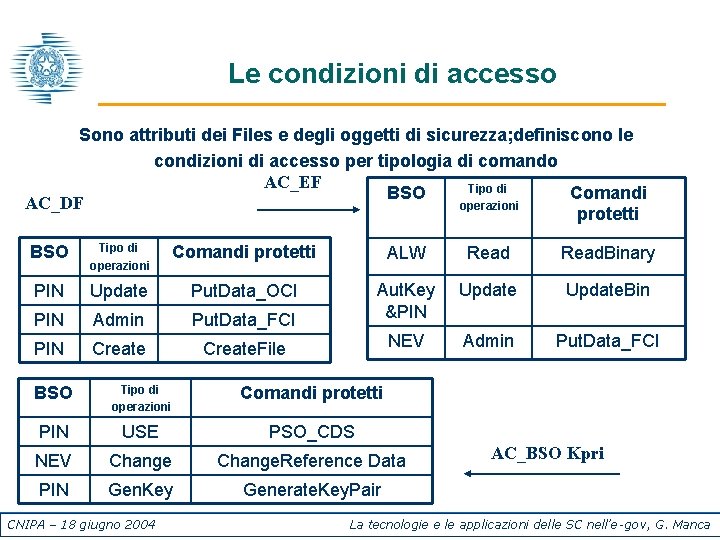 Le condizioni di accesso

Sono attributi dei Files e degli oggetti di sicurezza;definiscono le condizioni di accesso per tipologia di comando

AC_DF

AC_EF

| BSO | Tipo di operazioni | Comandi protetti |
|---|---|---|
| PIN | Update | PutData_OCI |
| PIN | Admin | PutData_FCI |
| PIN | Create | CreateFile |

| BSO | Tipo di operazioni | Comandi protetti |
|---|---|---|
| ALW | Read | ReadBinary |
| AutKey &PIN | Update | UpdateBin |
| NEV | Admin | PutData_FCI |

| BSO | Tipo di operazioni | Comandi protetti |
|---|---|---|
| PIN | USE | PSO_CDS |
| NEV | Change | ChangeReference Data |
| PIN | GenKey | GenerateKeyPair |

AC_BSO Kpri

CNIPA – 18 giugno 2004

La tecnologie e le applicazioni delle SC nell'e-gov, G. Manca